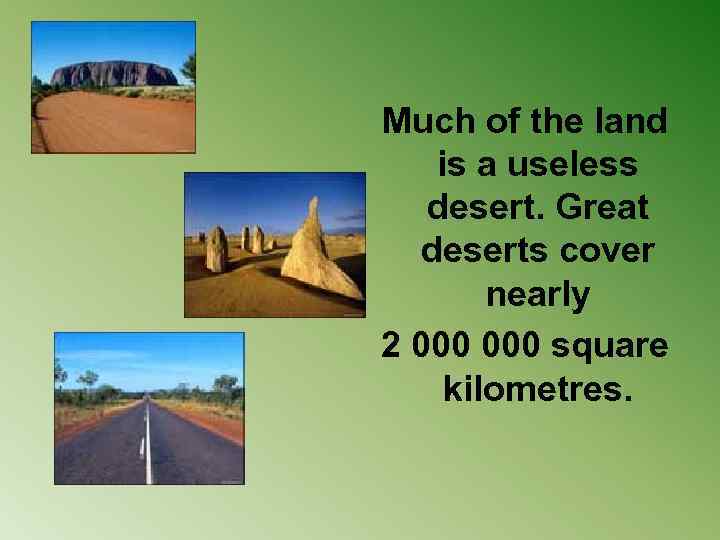 Much of the land is a useless desert. Great deserts cover nearly 2 000 000 square kilometres.